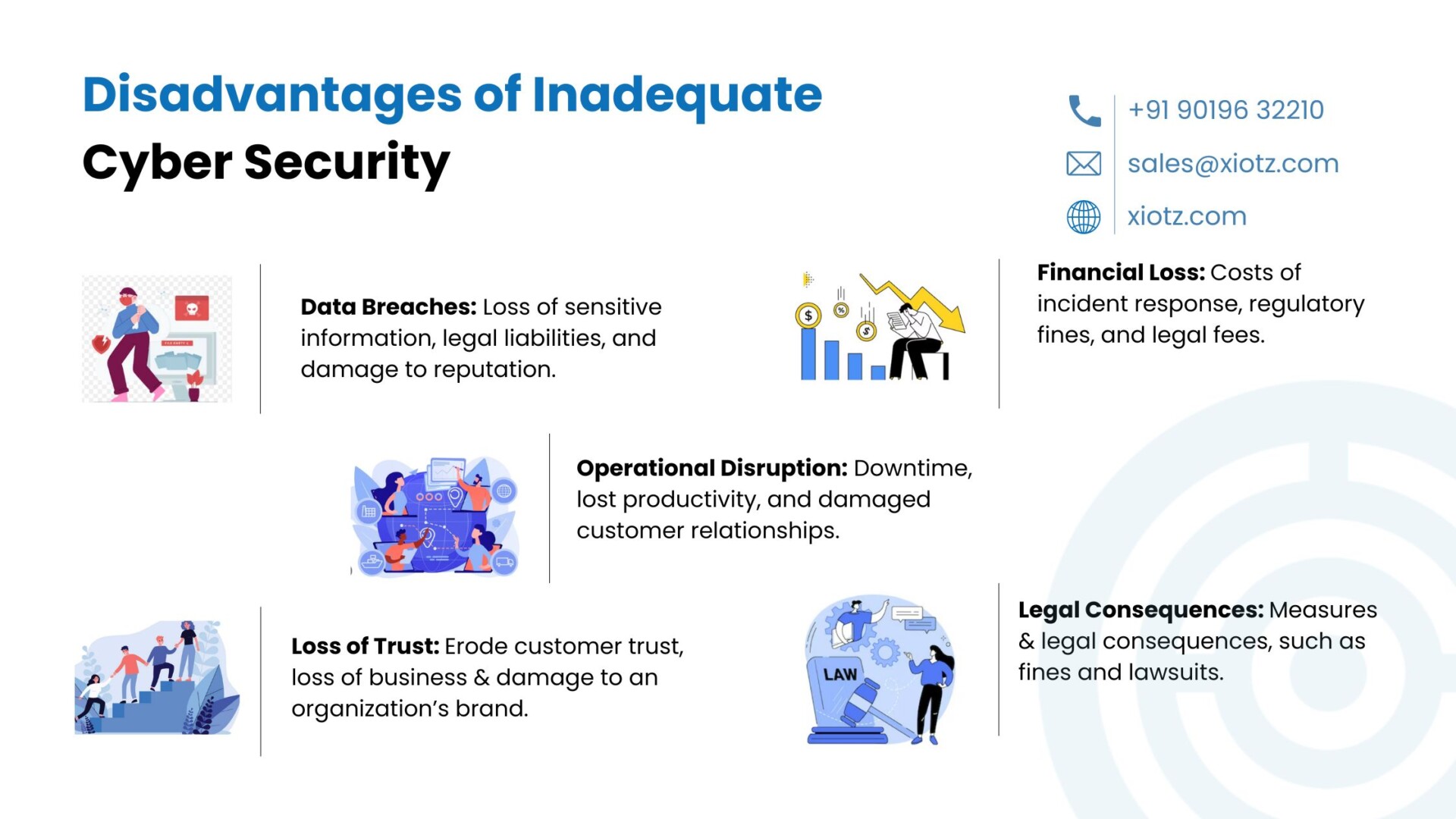 Disadvantages of Inadequate Cyber Security

+91 90196 32210
sales@xiotz.com
xiotz.com

Data Breaches: Loss of sensitive information, legal liabilities, and damage to reputation.

Financial Loss: Costs of incident response, regulatory fines, and legal fees.

Operational Disruption: Downtime, lost productivity, and damaged customer relationships.

Loss of Trust: Erode customer trust, loss of business & damage to an organization's brand.

LAW

Legal Consequences: Measures & legal consequences, such as fines and lawsuits.